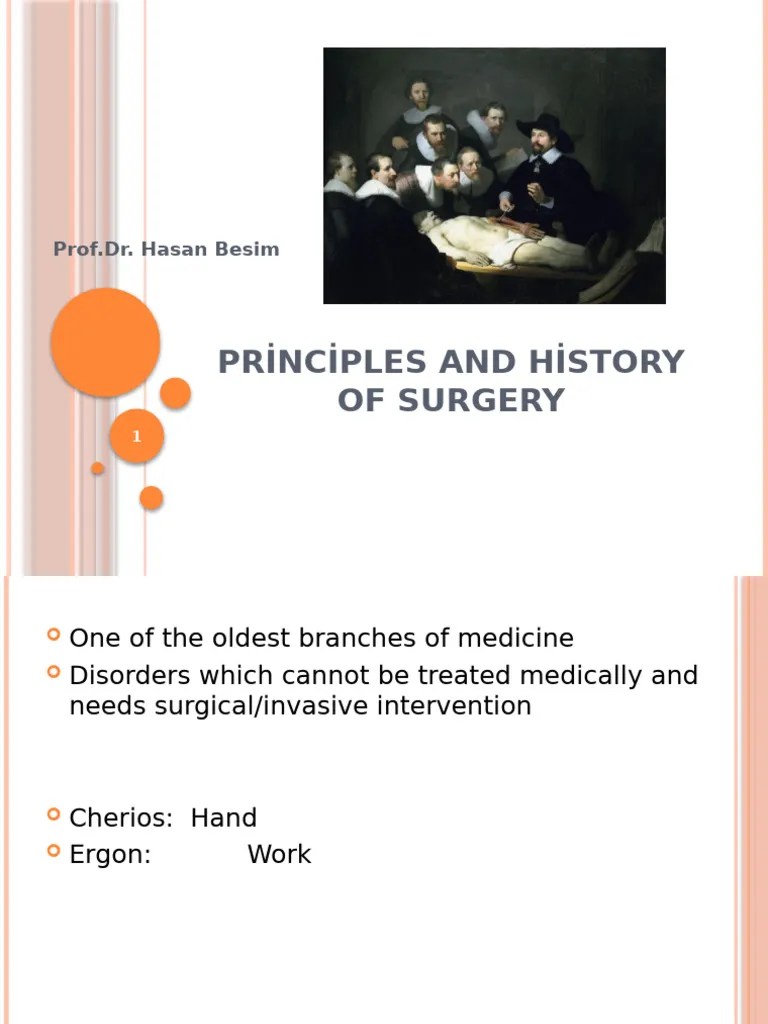 Prof.Dr. Hasan Besim

PRİNCİPLES AND HİSTORY OF SURGERY

1

One of the oldest branches of medicine

Disorders which cannot be treated medically and needs surgical/invasive intervention

Cherios: Hand

Ergon: Work